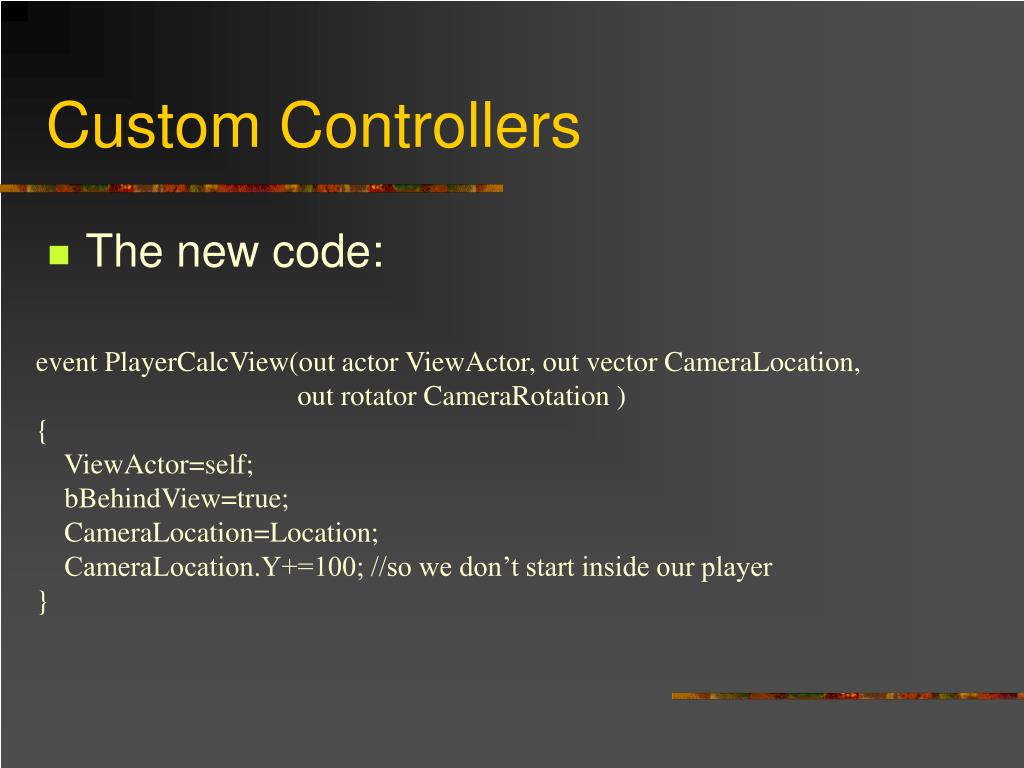 Custom Controllers

The new code:

event PlayerCalcView(out actor ViewActor, out vector CameraLocation,
out rotator CameraRotation )
{
ViewActor=self;
bBehindView=true;
CameraLocation=Location;
CameraLocation.Y+=100; //so we don’t start inside our player
}